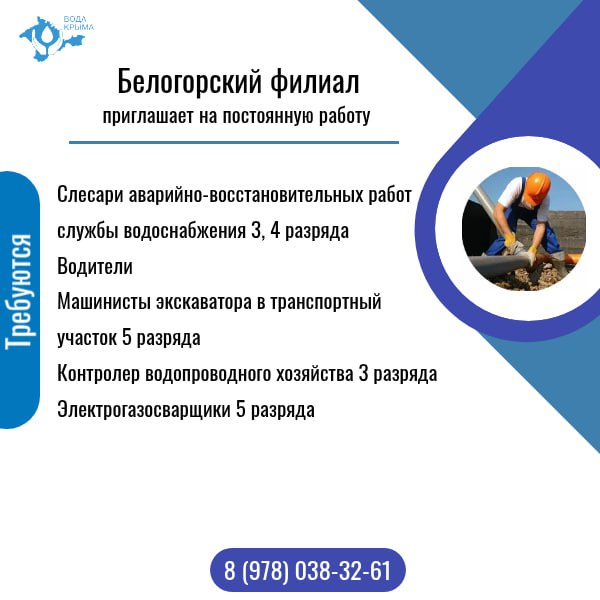 ВОДА КРЫМА

Белогорский филиал
приглашает на постоянную работу

Требуются

Слесари аварийно-восстановительных работ службы водоснабжения 3, 4 разряда
Водители
Машинисты экскаватора в транспортный участок 5 разряда
Контролер водопроводного хозяйства 3 разряда
Электрогазосварщики 5 разряда

8 (978) 038-32-61